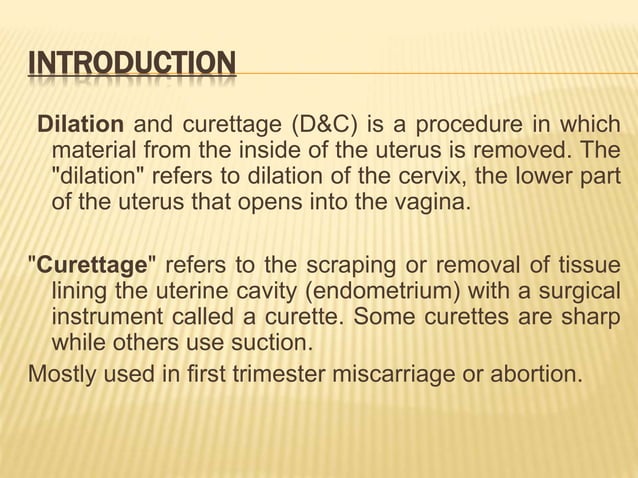 INTRODUCTION

Dilation and curettage (D&C) is a procedure in which material from the inside of the uterus is removed. The "dilation" refers to dilation of the cervix, the lower part of the uterus that opens into the vagina.

"Curettage" refers to the scraping or removal of tissue lining the uterine cavity (endometrium) with a surgical instrument called a curette. Some curettes are sharp while others use suction.

Mostly used in first trimester miscarriage or abortion.